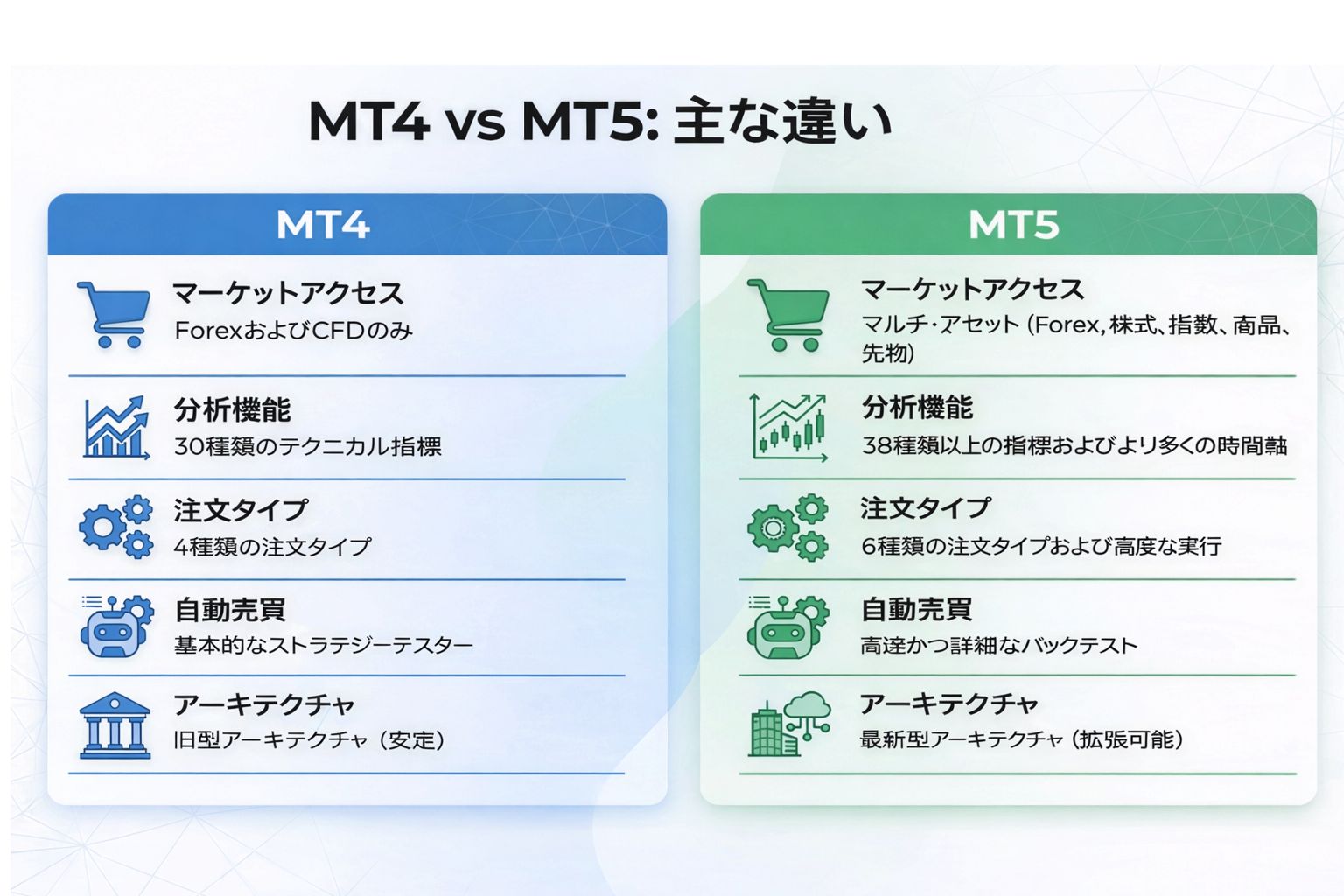 MT4 vs MT5: 主な違い

MT4

マーケットアクセス
ForexおよびCFDのみ

分析機能
30種類のテクニカル指標

注文タイプ
4種類の注文タイプ

自動売買
基本的なストラテジーテスター

アーキテクチャ
旧型アーキテクチャ（安定）

MT5

マーケットアクセス
マルチ･アセット (Forex, 株式、指数、商品、先物)

分析機能
38種類以上の指標およびより多くの時間軸

注文タイプ
6種類の注文タイプおよび高度な実行

自動売買
高速かつ詳細なバックテスト

アーキテクチャ
最新型アーキテクチャ（拡張可能）